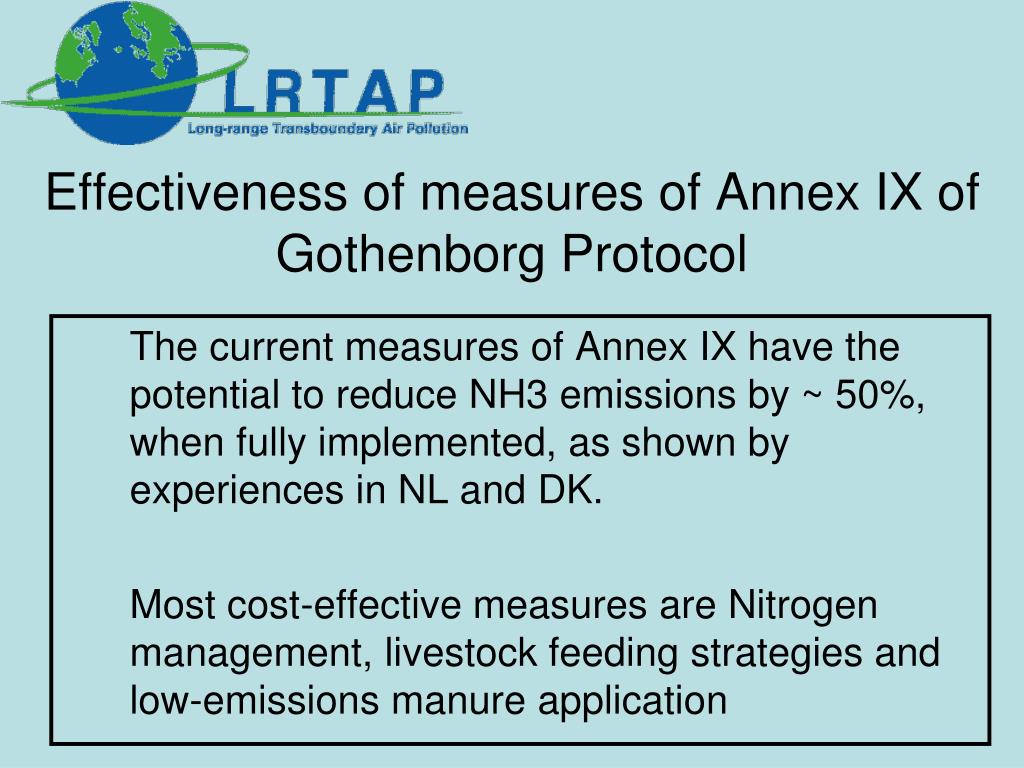 LRTAP
Long-range Transboundary Air Pollution

Effectiveness of measures of Annex IX of Gothenborg Protocol

The current measures of Annex IX have the potential to reduce NH3 emissions by ~ 50%, when fully implemented, as shown by experiences in NL and DK.

Most cost-effective measures are Nitrogen management, livestock feeding strategies and low-emissions manure application